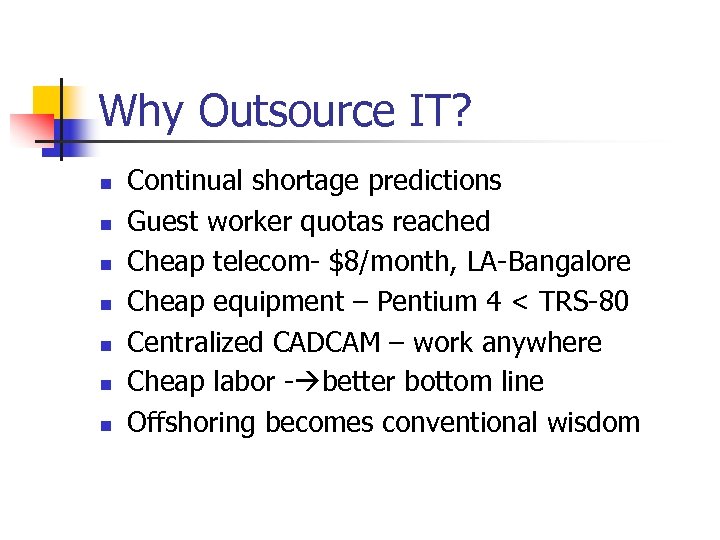 Why Outsource IT?

- Continual shortage predictions
- Guest worker quotas reached
- Cheap telecom- \$8/month, LA-Bangalore
- Cheap equipment – Pentium 4 < TRS-80
- Centralized CADCAM – work anywhere
- Cheap labor -→better bottom line
- Offshoring becomes conventional wisdom